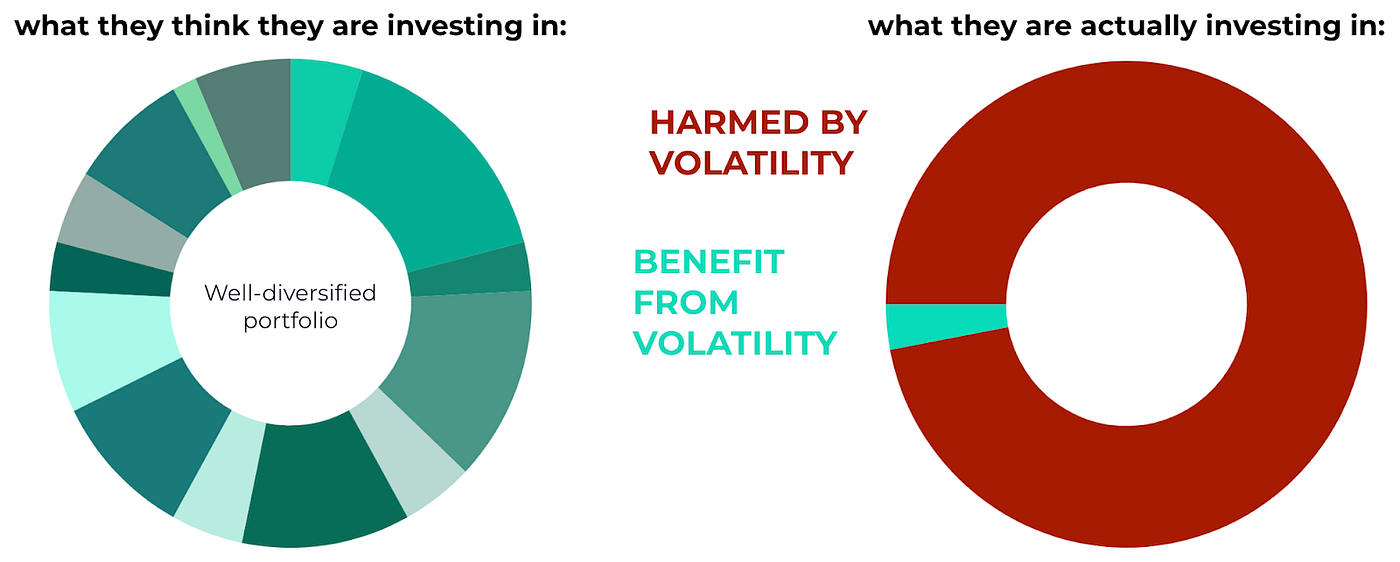 what they think they are investing in:

Well-diversified portfolio

what they are actually investing in:

HARMED BY VOLATILITY

BENEFIT FROM VOLATILITY